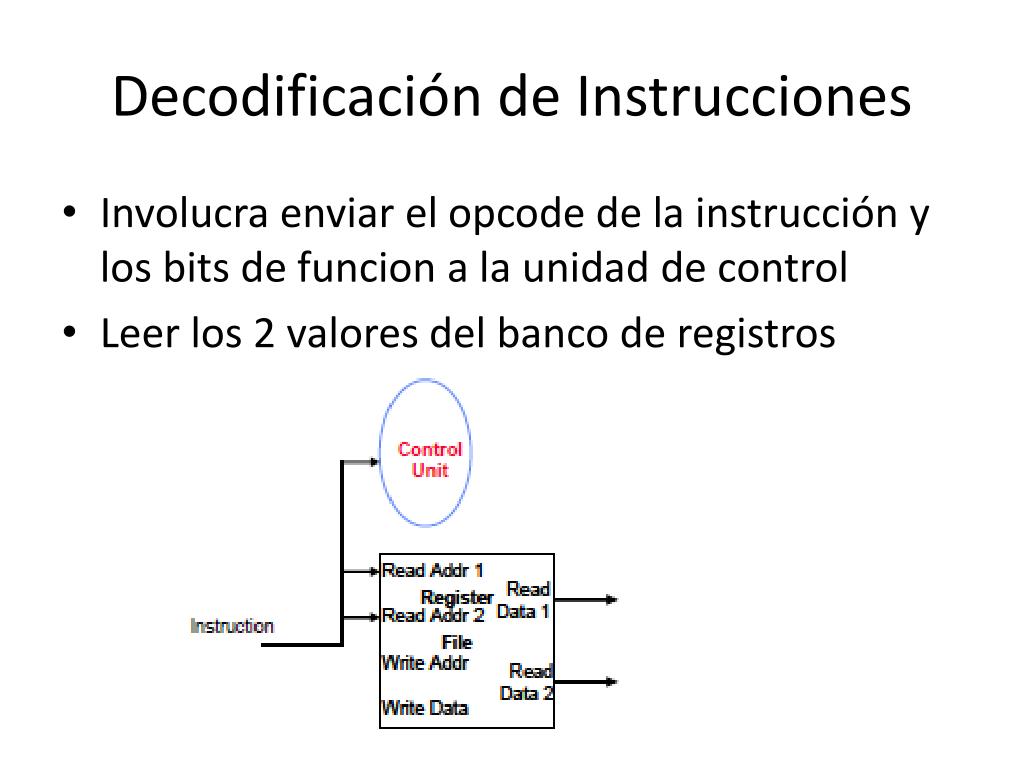 Decodificación de Instrucciones

• Involucra enviar el opcode de la instrucción y los bits de funcion a la unidad de control

• Leer los 2 valores del banco de registros

Control Unit

Instruction

Read Addr 1

Register

Read Addr 2

File

Write Addr

Write Data

Read Data 1

Read Data 2